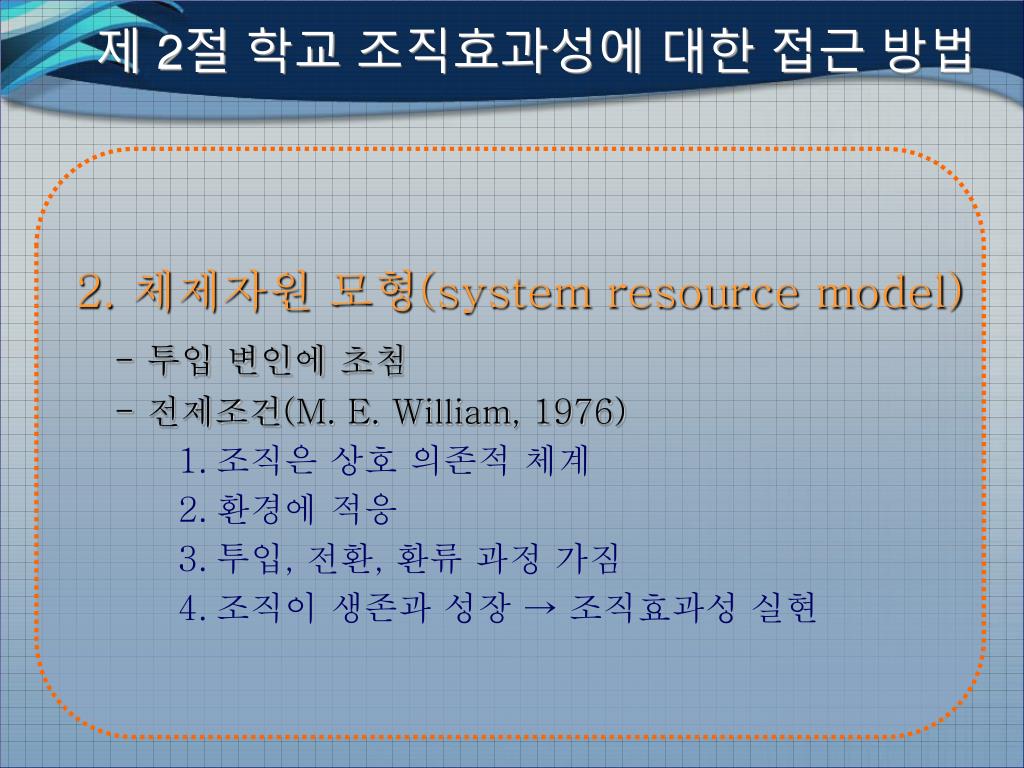 제 2절 학교 조직효과성에 대한 접근 방법

2. 체제자원 모형(system resource model)

- 투입 변인에 초첨
- 전제조건(M. E. William, 1976)
1. 조직은 상호 의존적 체계
2. 환경에 적응
3. 투입, 전환, 환류 과정 가짐
4. 조직이 생존과 성장 → 조직효과성 실현